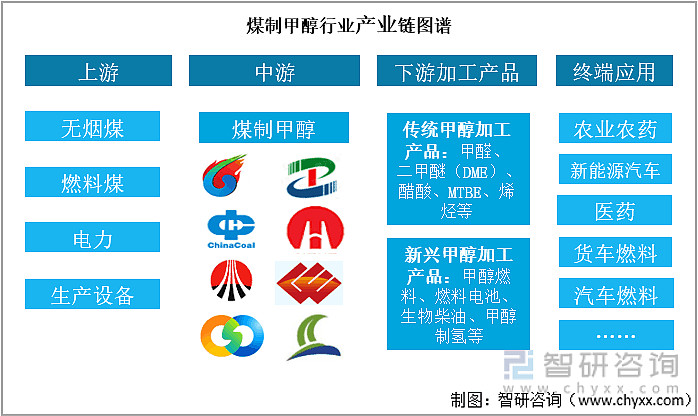 煤制甲醇行业产业链图谱

上游

无烟煤

燃料煤

电力

生产设备

中游

煤制甲醇

ChinaCoal

下游加工产品

传统甲醇加工产品：甲醛、二甲醚（DME）、醋酸、MTBE、烯烃等

新兴甲醇加工产品：甲醇燃料、燃料电池、生物柴油、甲醇制氢等

终端应用

农业农药

新能源汽车

医药

货车燃料

汽车燃料

……

智研咨询
www.chyxx.com

制图：智研咨询（www.chyxx.com）